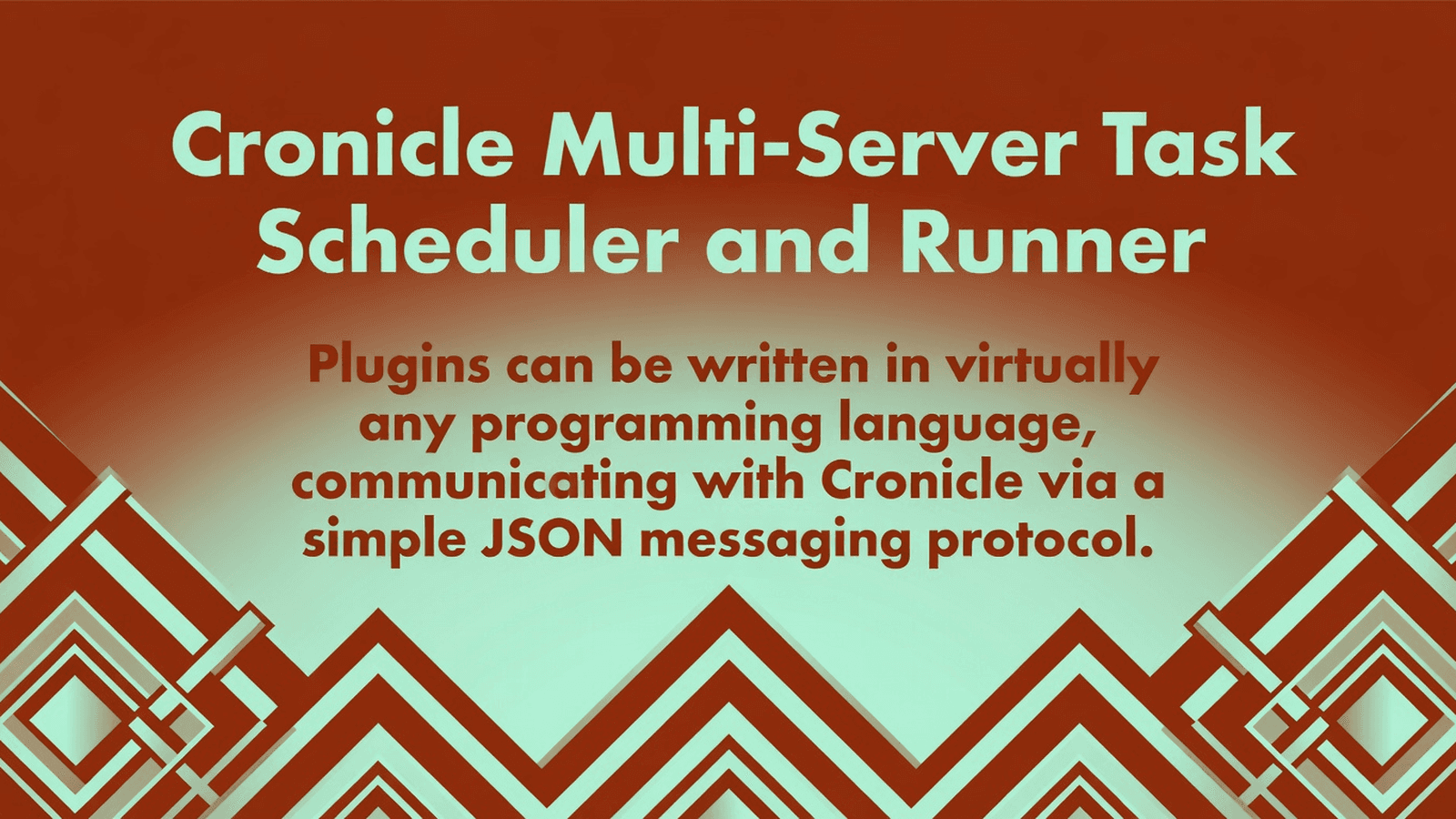 Cronicle Multi-Server Task Scheduler and Runner

Plugins can be written in virtually any programming language, communicating with Cronicle via a simple JSON messaging protocol.